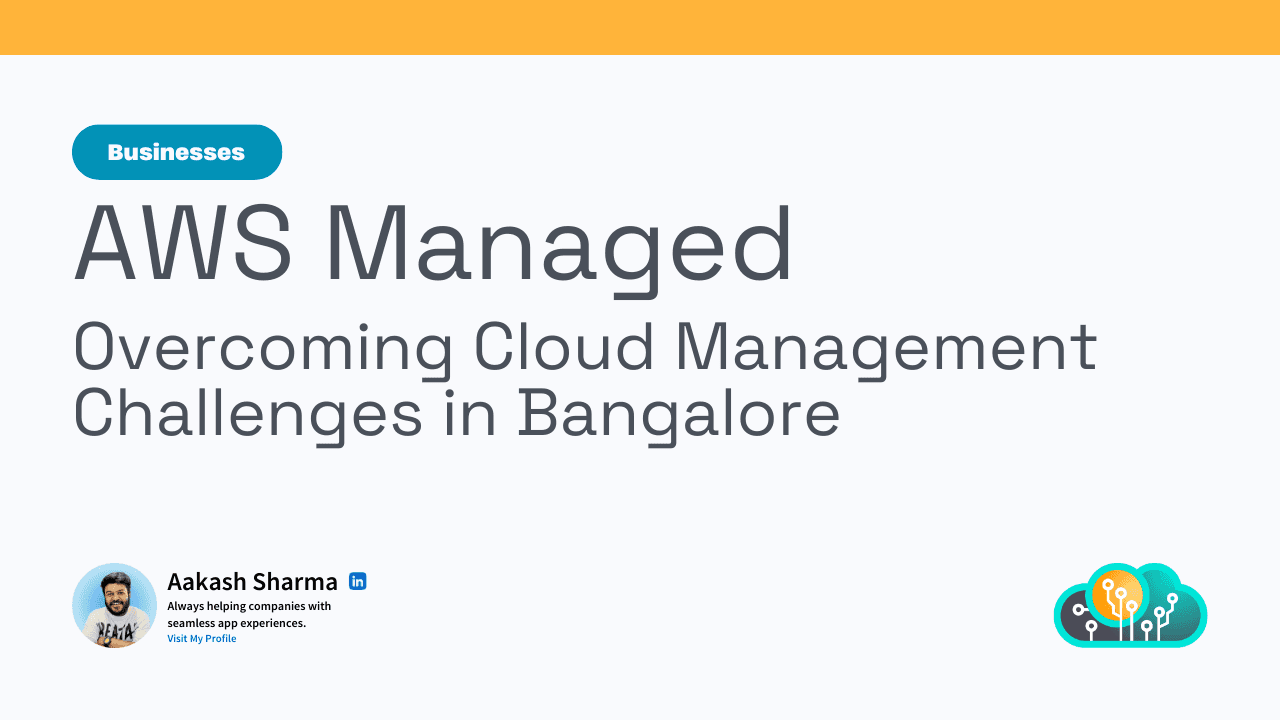 Businesses

AWS Managed

Overcoming Cloud Management Challenges in Bangalore

Aakash Sharma in

Always helping companies with seamless app experiences.

Visit My Profile